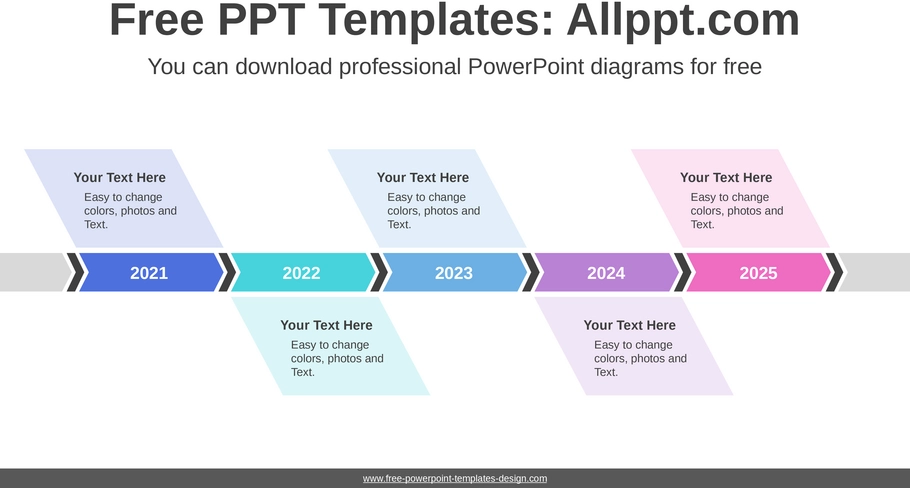 Free PPT Templates: Allppt.com

You can download professional PowerPoint diagrams for free

Your Text Here
Easy to change colors, photos and Text.

Your Text Here
Easy to change colors, photos and Text.

Your Text Here
Easy to change colors, photos and Text.

2021

2022

2023

2024

2025

Your Text Here
Easy to change colors, photos and Text.

Your Text Here
Easy to change colors, photos and Text.

www.free-powerpoint-templates-design.com